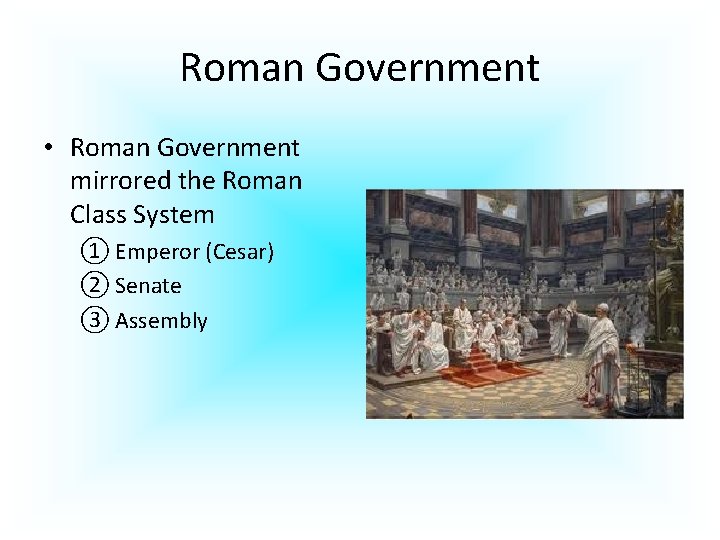 Roman Government

• Roman Government mirrored the Roman Class System
① Emperor (Cesar)
② Senate
③ Assembly